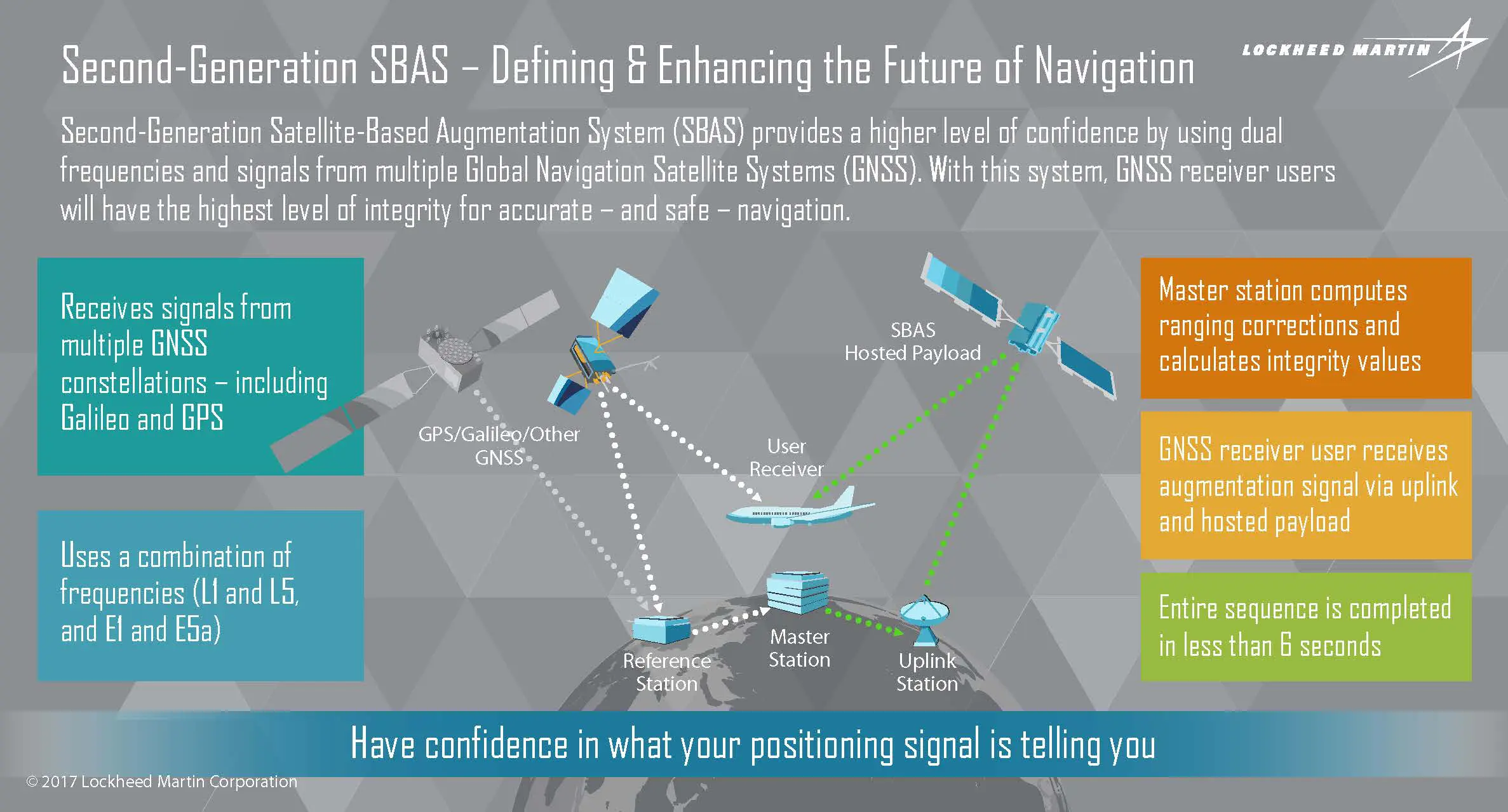 Second-Generation SBAS – Defining & Enhancing the Future of Navigation

LOCKHEED MARTIN

Second-Generation Satellite-Based Augmentation System (SBAS) provides a higher level of confidence by using dual frequencies and signals from multiple Global Navigation Satellite Systems (GNSS). With this system, GNSS receiver users will have the highest level of integrity for accurate – and safe – navigation.

Receives signals from multiple GNSS constellations – including Galileo and GPS

Uses a combination of frequencies (L1 and L5, and E1 and E5a)

GPS/Galileo/Other GNSS

SBAS Hosted Payload

User Receiver

Reference Station

Master Station

Uplink Station

Master station computes ranging corrections and calculates integrity values

GNSS receiver user receives augmentation signal via uplink and hosted payload

Entire sequence is completed in less than 6 seconds

Have confidence in what your positioning signal is telling you

© 2017 Lockheed Martin Corporation